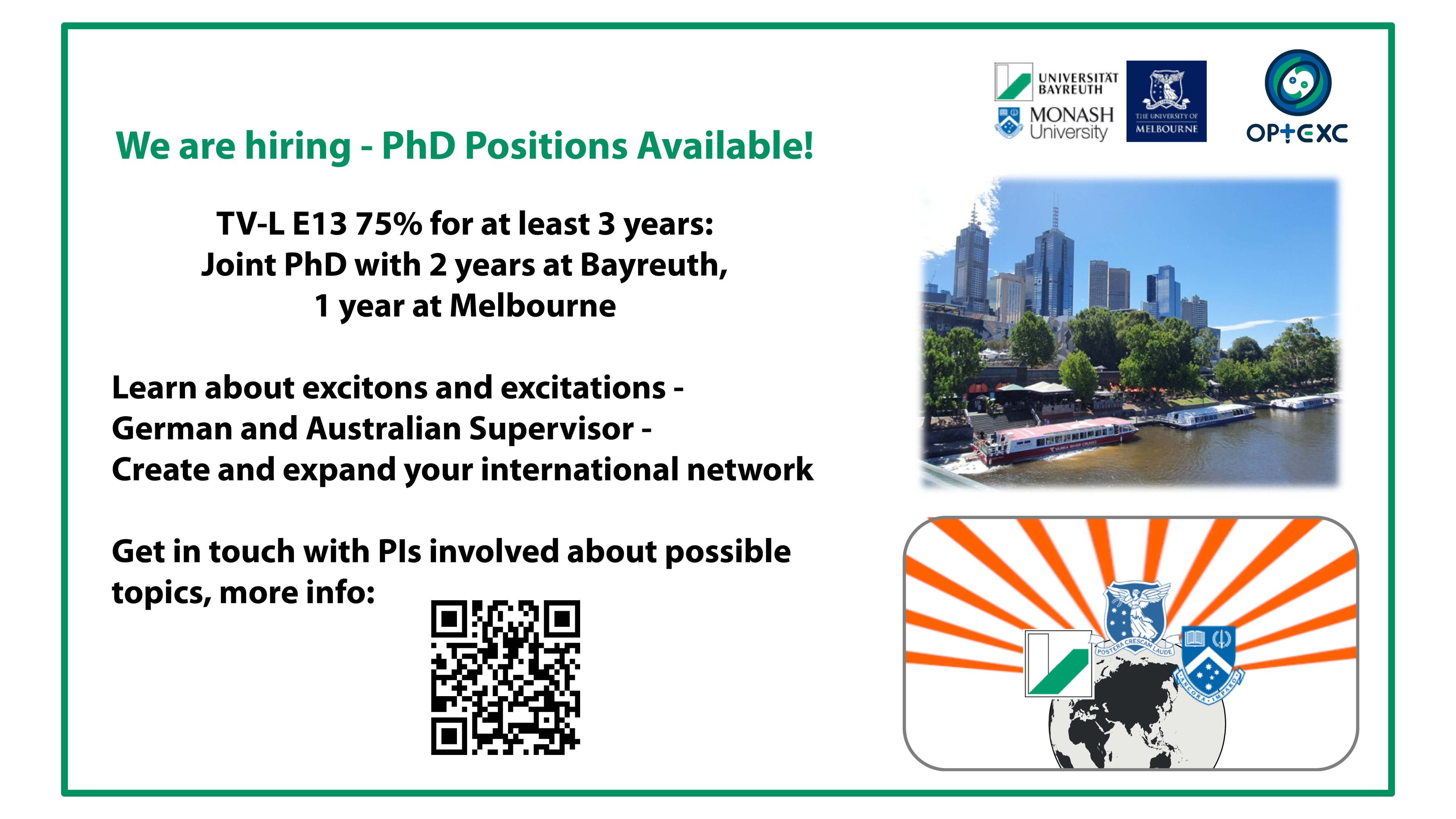 UNIVERSITÄT BAYREUTH
MONASH University
THE UNIVERSITY OF MELBOURNE
OPTEXC

We are hiring - PhD Positions Available!

TV-L E13 75% for at least 3 years:
Joint PhD with 2 years at Bayreuth,
1 year at Melbourne

Learn about excitons and excitations -
German and Australian Supervisor -
Create and expand your international network

Get in touch with PIs involved about possible topics, more info:

POSTERA CRESCAM LAUDE
ANCORA IMPARO